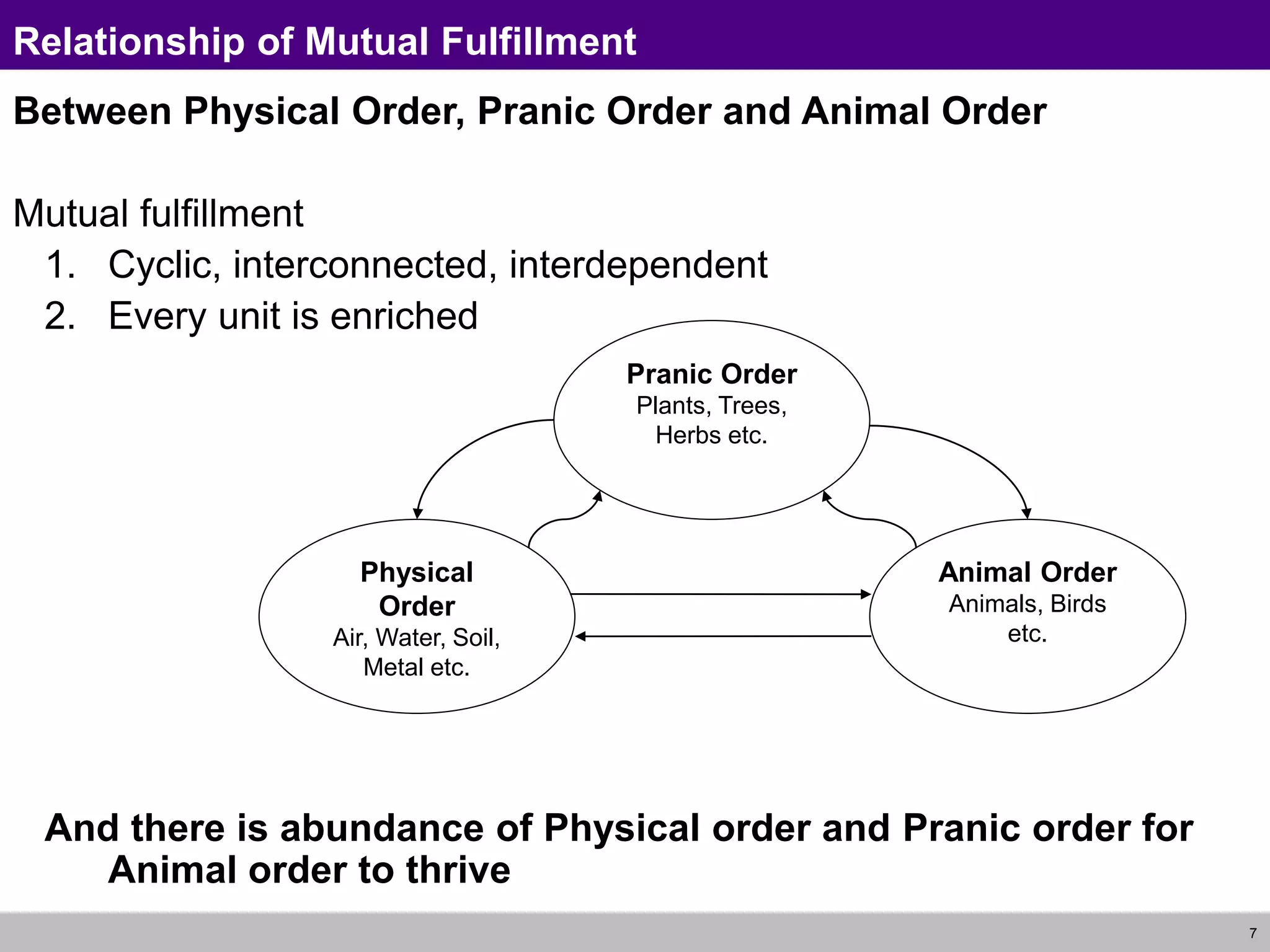 Relationship of Mutual Fulfillment

Between Physical Order, Pranic Order and Animal Order

Mutual fulfillment
1. Cyclic, interconnected, interdependent
2. Every unit is enriched

Pranic Order
Plants, Trees, Herbs etc.

Physical Order
Air, Water, Soil, Metal etc.

Animal Order
Animals, Birds etc.

And there is abundance of Physical order and Pranic order for Animal order to thrive

7